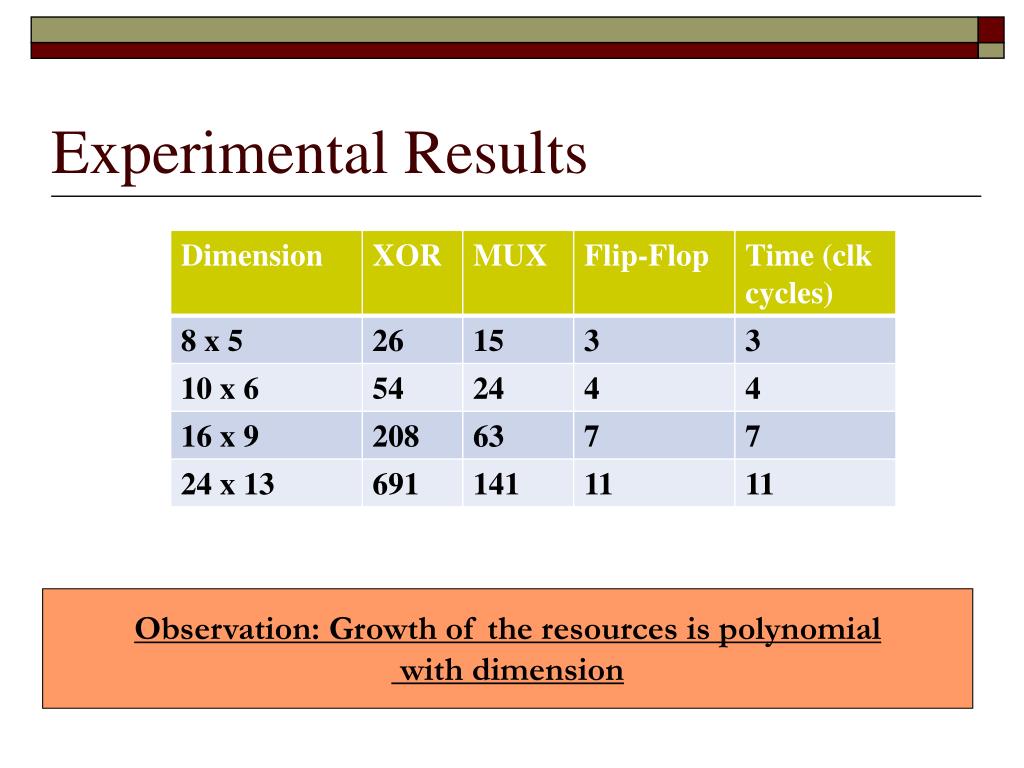 Experimental Results

| Dimension | XOR | MUX | Flip-Flop | Time (clk cycles) |
|---|---|---|---|---|
| 8 x 5 | 26 | 15 | 3 | 3 |
| 10 x 6 | 54 | 24 | 4 | 4 |
| 16 x 9 | 208 | 63 | 7 | 7 |
| 24 x 13 | 691 | 141 | 11 | 11 |

Observation: Growth of the resources is polynomial with dimension